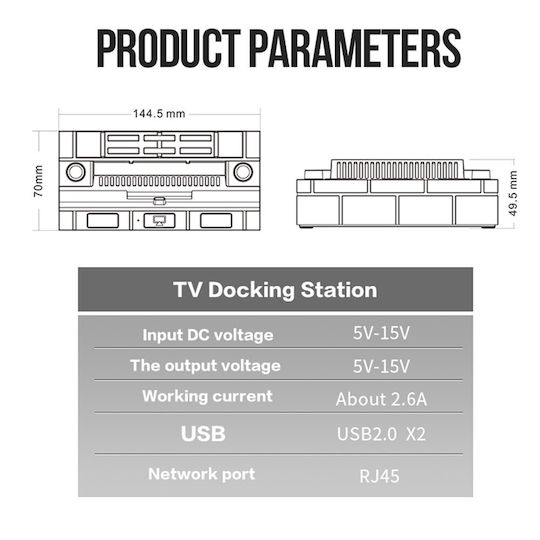 PRODUCT PARAMETERS

144.5 mm

70mm

49.5 mm

| TV Docking Station | |
|---|---|
| Input DC voltage | 5V-15V |
| The output voltage | 5V-15V |
| Working current | About 2.6A |
| USB | USB2.0 X2 |
| Network port | RJ45 |